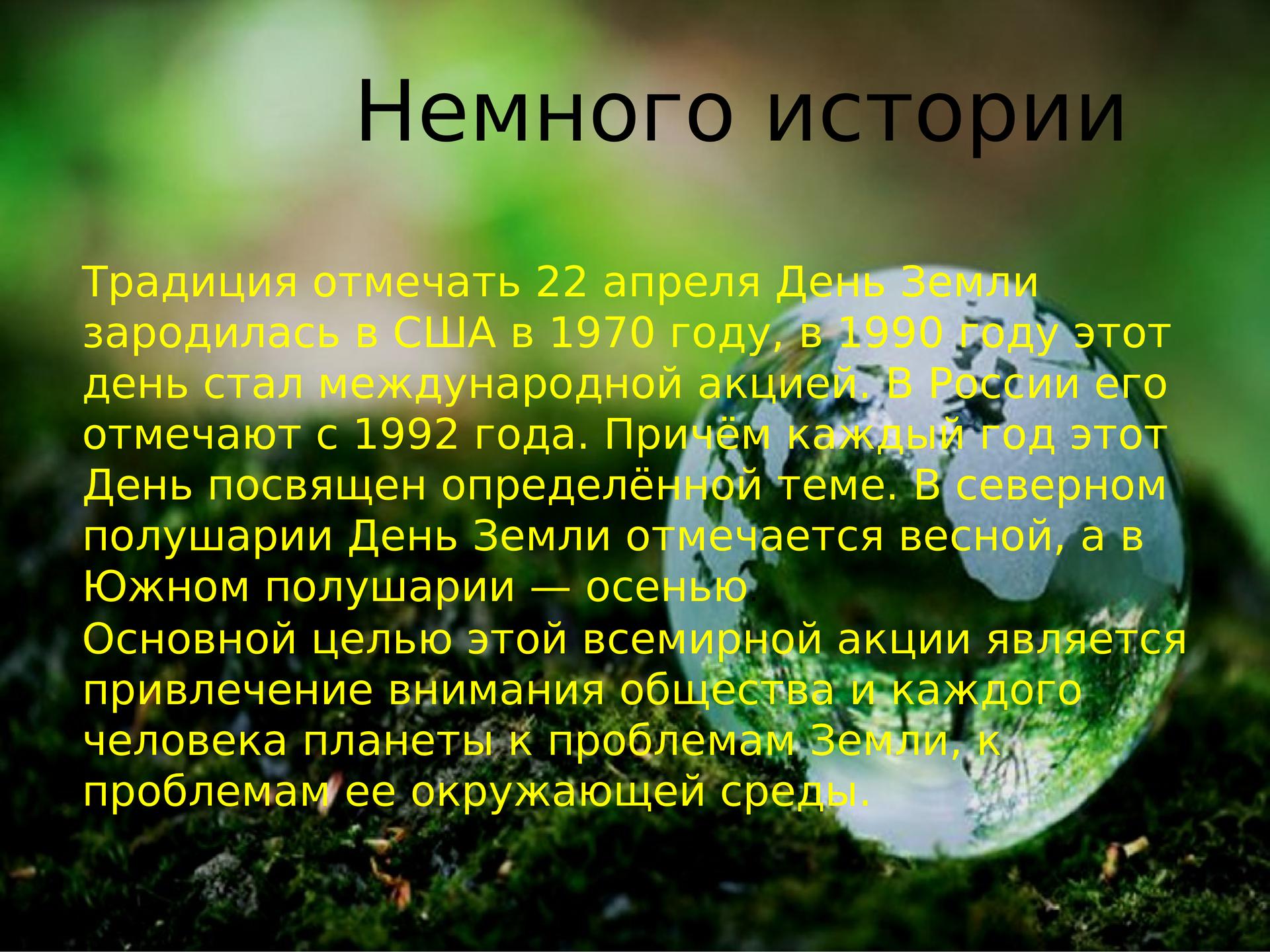 Немного истории

Традиция отмечать 22 апреля День Земли зародилась в США в 1970 году, в 1990 году этот день стал международной акцией. В России его отмечают с 1992 года. Причём каждый год этот День посвящен определённой теме. В северном полушарии День Земли отмечается весной, а в Южном полушарии — осенью.
Основной целью этой всемирной акции является привлечение внимания общества и каждого человека планеты к проблемам Земли, к проблемам ее окружающей среды.